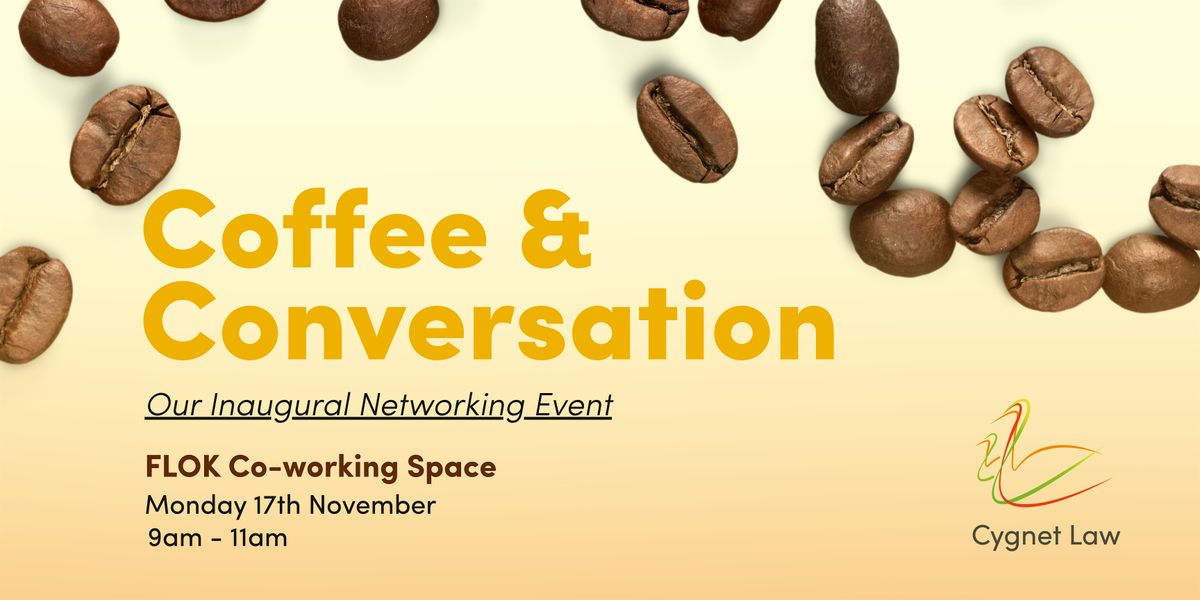 Coffee &
Conversation

Our Inaugural Networking Event

FLOK Co-working Space
Monday 17th November
9am - 11am

Cygnet Law